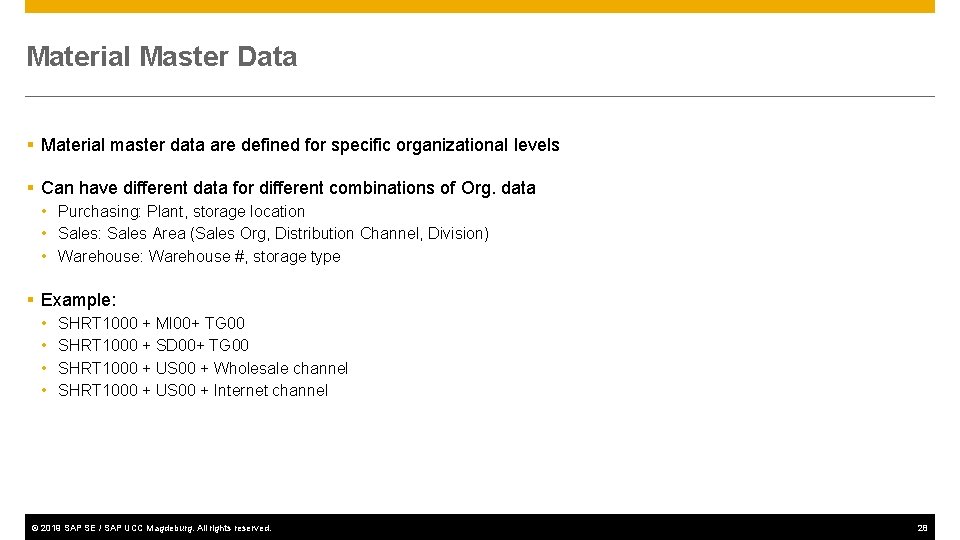 Material Master Data

▪ Material master data are defined for specific organizational levels

▪ Can have different data for different combinations of Org. data
• Purchasing: Plant, storage location
• Sales: Sales Area (Sales Org, Distribution Channel, Division)
• Warehouse: Warehouse #, storage type

▪ Example:
• SHRT1000 + MI00+ TG00
• SHRT1000 + SD00+ TG00
• SHRT1000 + US00 + Wholesale channel
• SHRT1000 + US00 + Internet channel

© 2018 SAP SE / SAP UCC Magdeburg. All rights reserved.
28